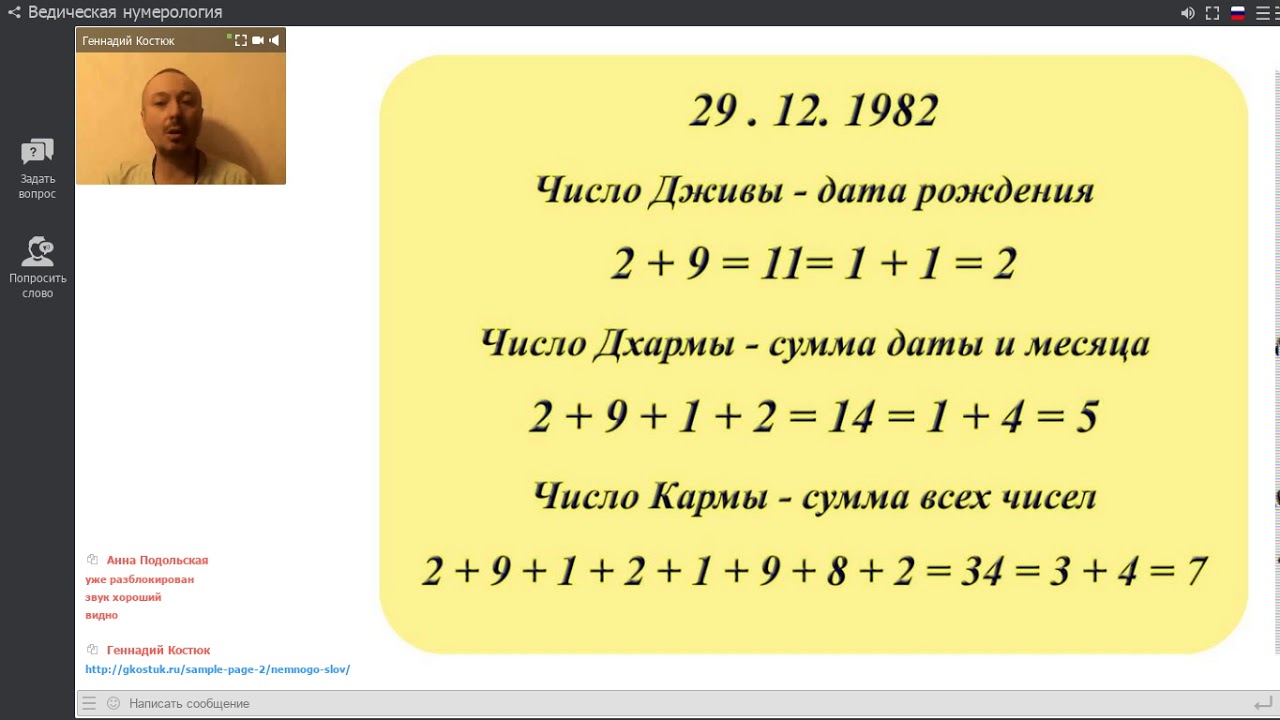 Ведическая нумерология

Геннадий Костюк

Задать вопрос

Попросить слово

29 . 12. 1982

Число Дживы - дата рождения

$2 + 9 = 11 = 1 + 1 = 2$

Число Дхармы - сумма даты и месяца

$2 + 9 + 1 + 2 = 14 = 1 + 4 = 5$

Число Кармы - сумма всех чисел

$2 + 9 + 1 + 2 + 1 + 9 + 8 + 2 = 34 = 3 + 4 = 7$

Анна Подольская
уже разблокирован
звук хороший
видно

Геннадий Костюк
http://gkostuk.ru/sample-page-2/nemnogo-slov/

Написать сообщение